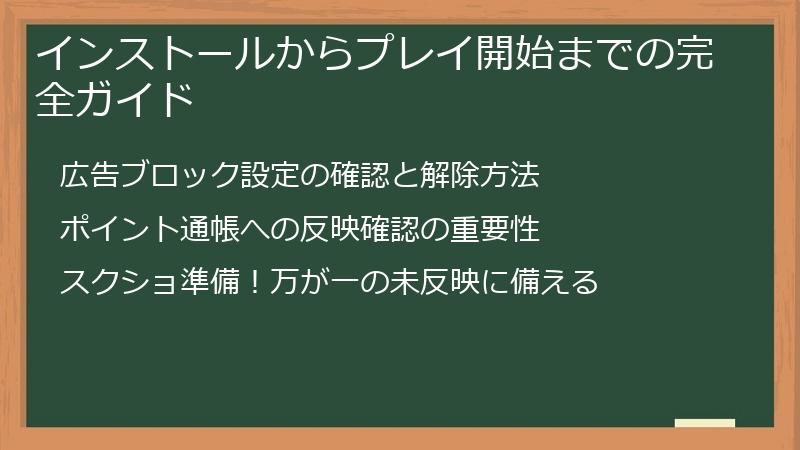 インストールからプレイ開始までの完全ガイド

広告ブロック設定の確認と解除方法

ポイント通帳への反映確認の重要性

スクショ準備！万が一の未反映に備える